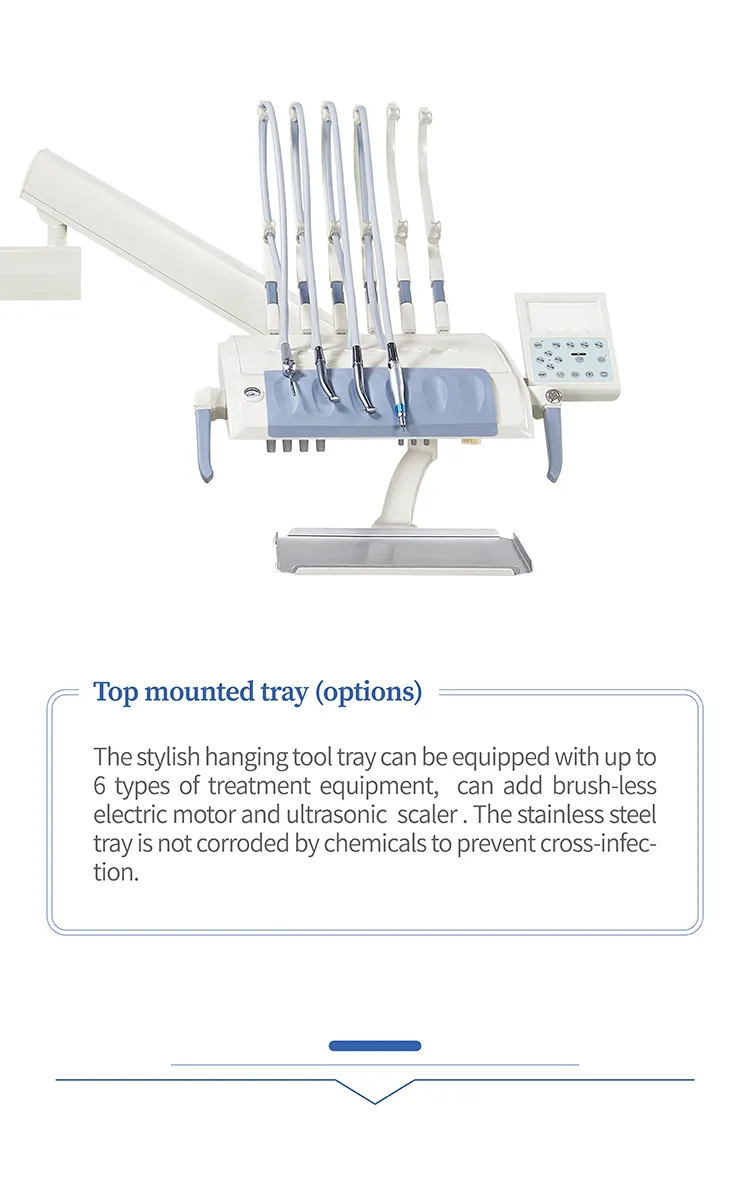 Top mounted tray (options)

The stylish hanging tool tray can be equipped with up to 6 types of treatment equipment, can add brush-less electric motor and ultrasonic scaler . The stainless steel tray is not corroded by chemicals to prevent cross-infection.